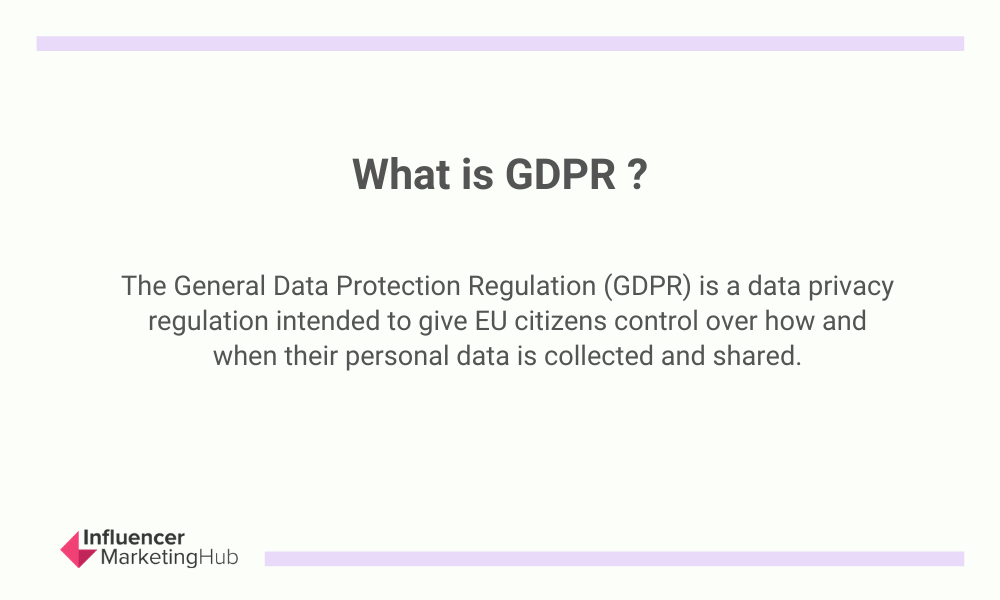 What is GDPR ?

The General Data Protection Regulation (GDPR) is a data privacy regulation intended to give EU citizens control over how and when their personal data is collected and shared.

Influencer MarketingHub